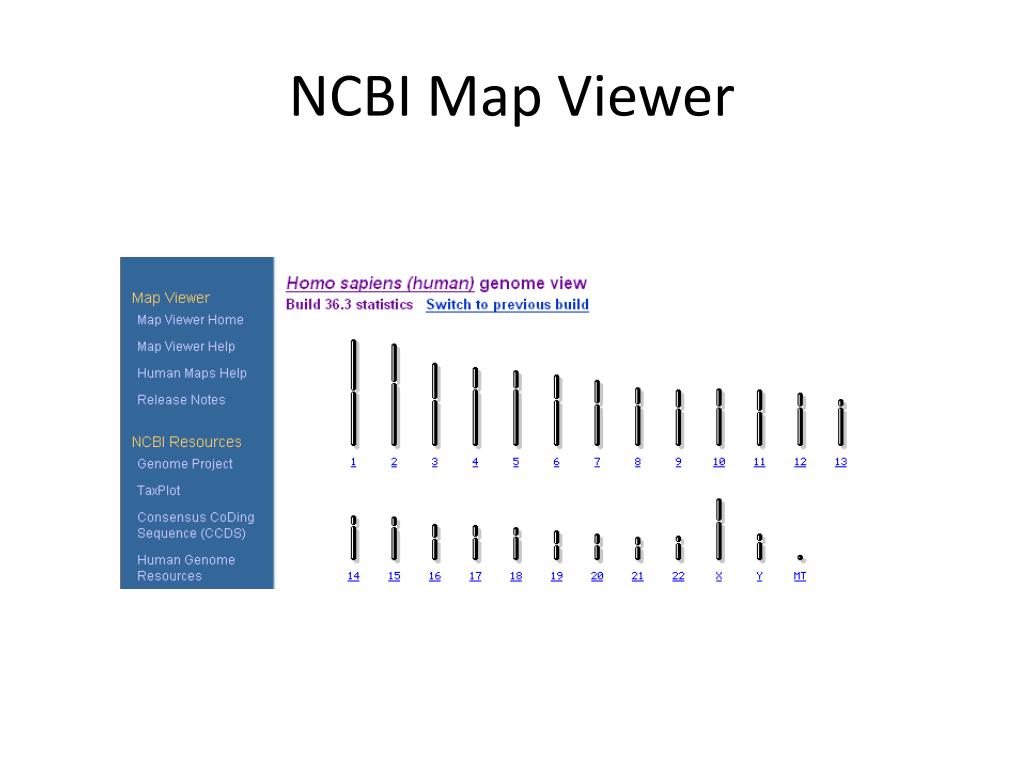 NCBI Map Viewer

Map Viewer
Map Viewer Home
Map Viewer Help
Human Maps Help
Release Notes

NCBI Resources
Genome Project
TaxPlot
Consensus CoDing Sequence (CCDS)
Human Genome Resources

Homo sapiens (human) genome view
Build 36.3 statistics Switch to previous build

1 2 3 4 5 6 7 8 9 10 11 12 13

14 15 16 17 18 19 20 21 22 X Y MT